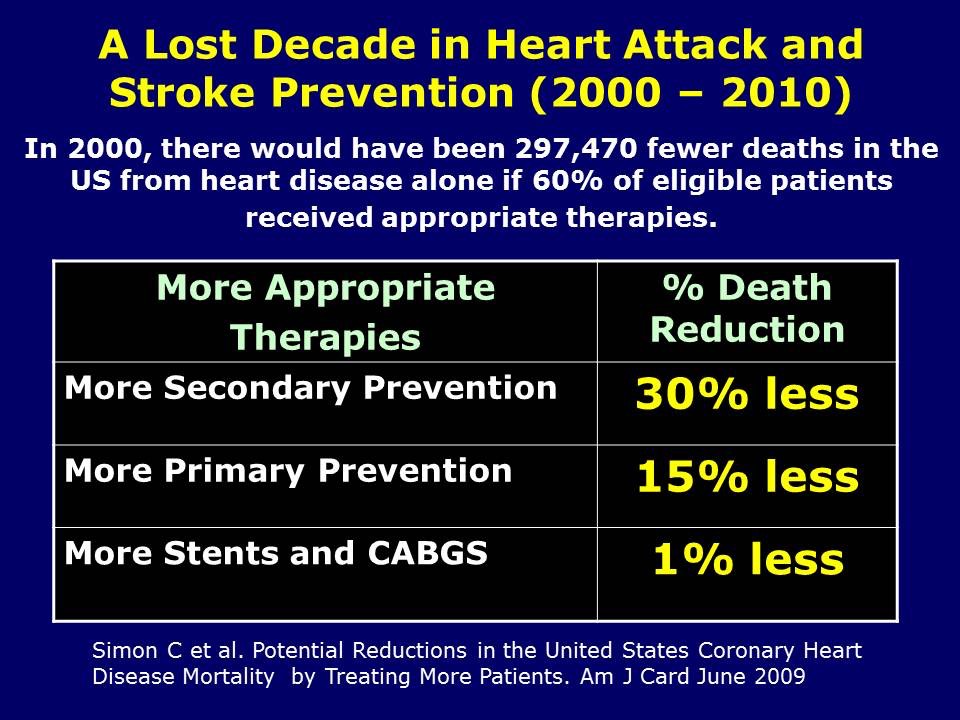 A Lost Decade in Heart Attack and Stroke Prevention (2000 – 2010)

In 2000, there would have been 297,470 fewer deaths in the US from heart disease alone if 60% of eligible patients received appropriate therapies.

| More Appropriate Therapies | % Death Reduction |
|---|---|
| More Secondary Prevention | 30% less |
| More Primary Prevention | 15% less |
| More Stents and CABGS | 1% less |

Simon C et al. Potential Reductions in the United States Coronary Heart Disease Mortality by Treating More Patients. Am J Card June 2009